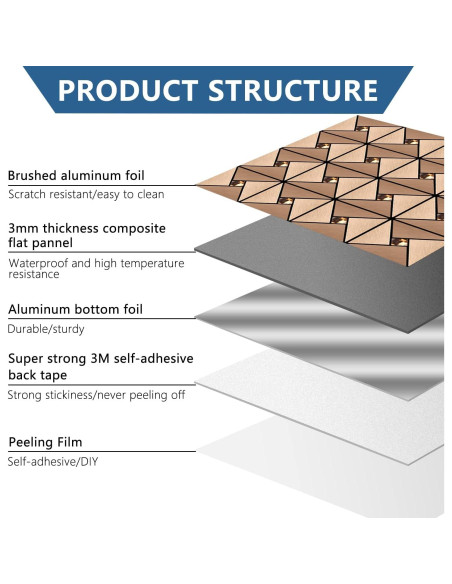 PRODUCT STRUCTURE

Brushed aluminum foil
Scratch resistant/easy to clean

3mm thickness composite flat pannel
Waterproof and high temperature resistance

Aluminum bottom foil
Durable/sturdy

Super strong 3M self-adhesive back tape
Strong stickiness/never peeling off

Peeling Film
Self-adhesive/DIY